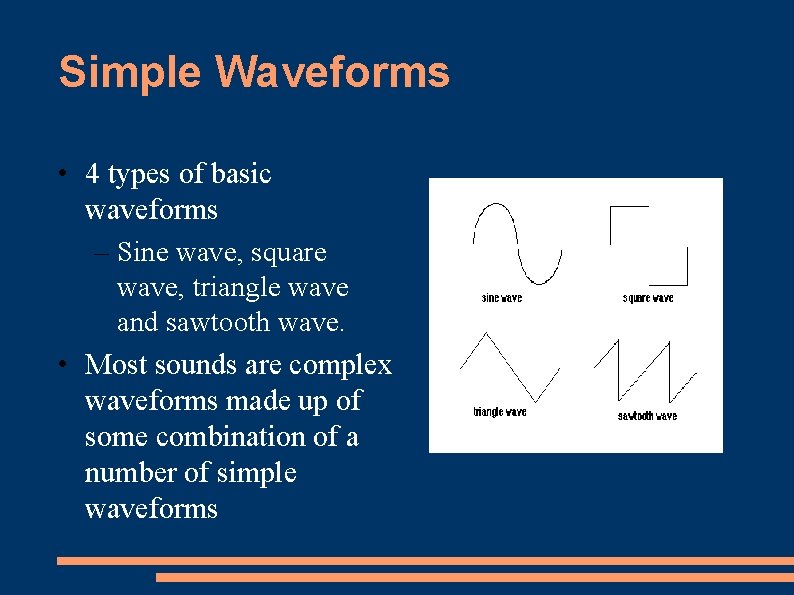 Simple Waveforms

• 4 types of basic waveforms
– Sine wave, square wave, triangle wave and sawtooth wave.
• Most sounds are complex waveforms made up of some combination of a number of simple waveforms

sine wave
square wave
triangle wave
sawtooth wave